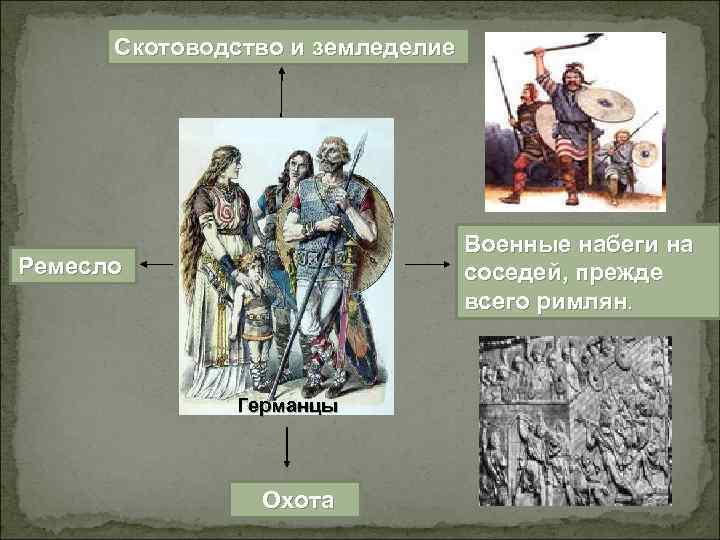 Скотоводство и земледелие

Ремесло

Германцы

Военные набеги на соседей, прежде всего римлян.

Охота